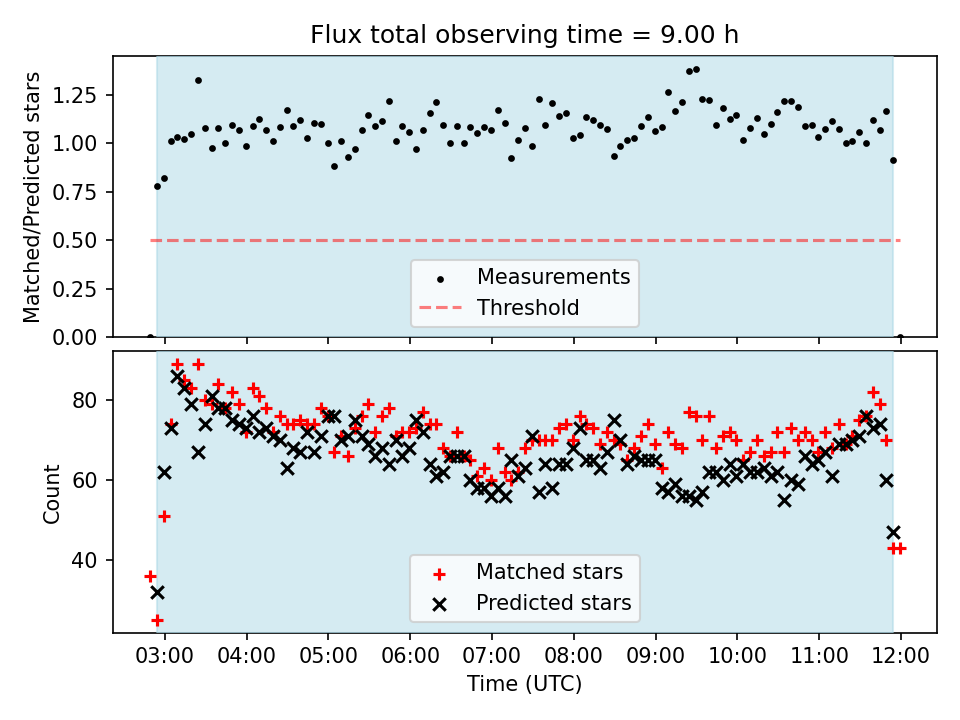 Flux total observing time = 9.00 h

Matched/Predicted stars

1.25
1.00
0.75
0.50
0.25
0.00

Measurements
Threshold

Count

80
60
40

Matched stars
Predicted stars

03:00 04:00 05:00 06:00 07:00 08:00 09:00 10:00 11:00 12:00

Time (UTC)